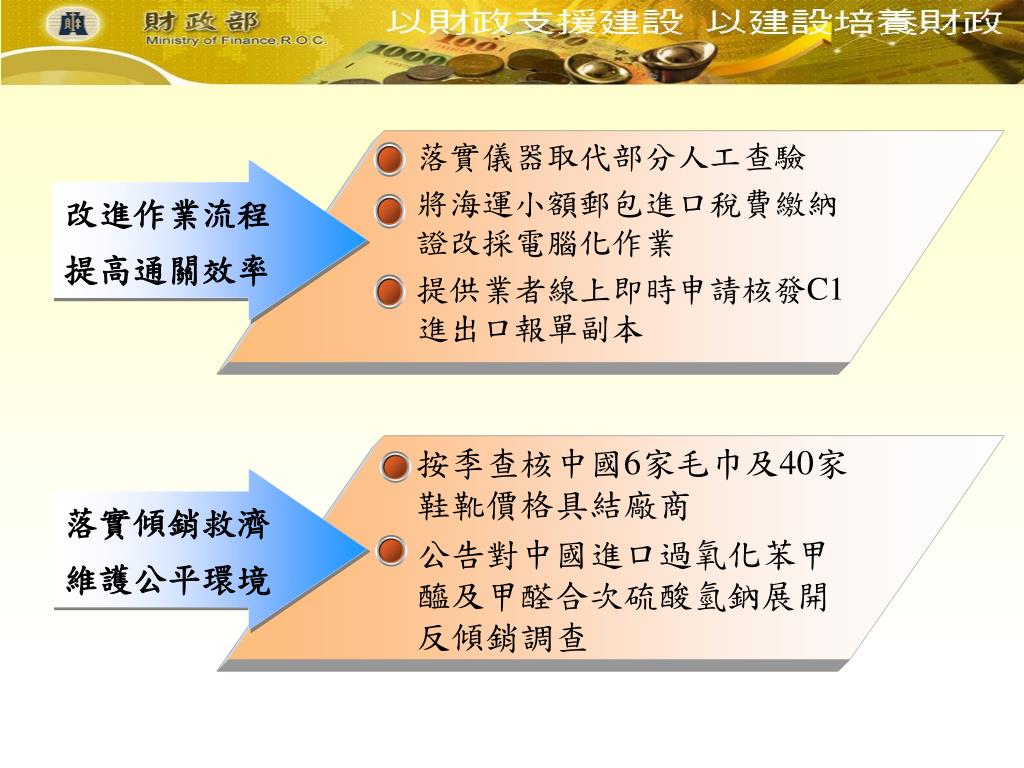 財政部
Ministry of Finance,R.O.C.
以財政支援建設 以建設培養財政

改進作業流程
提高通關效率

落實儀器取代部分人工查驗
將海運小額郵包進口稅費繳納證改採電腦化作業
提供業者線上即時申請核發C1進出口報單副本

落實傾銷救濟
維護公平環境

按季查核中國6家毛巾及40家鞋靴價格具結廠商
公告對中國進口過氧化苯甲醯及甲醛合次硫酸氫鈉展開反傾銷調查